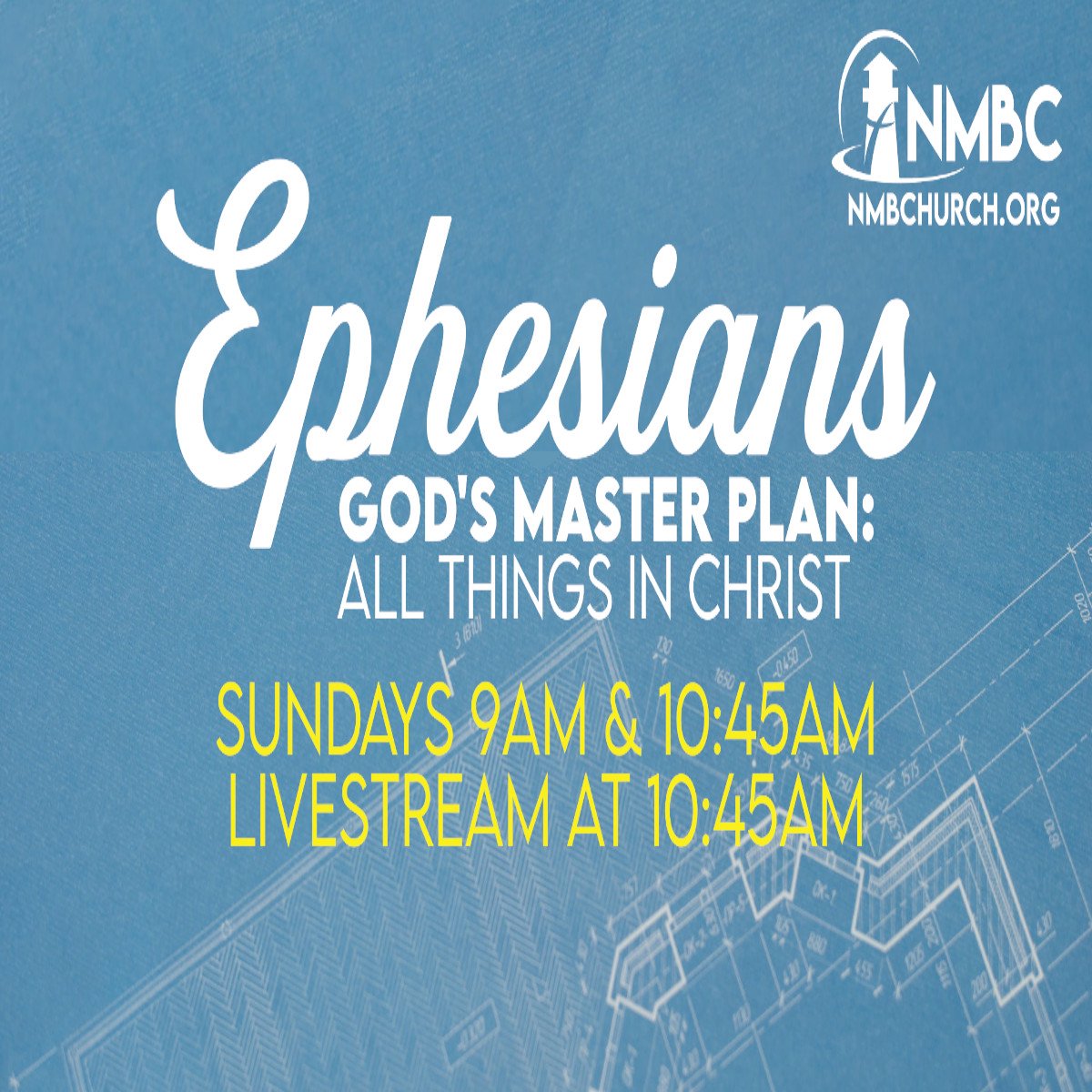 NMBC
NMBCHURCH.ORG

Ephesians

GOD'S MASTER PLAN:
ALL THINGS IN CHRIST

SUNDAYS 9AM & 10:45AM
LIVESTREAM AT 10:45AM